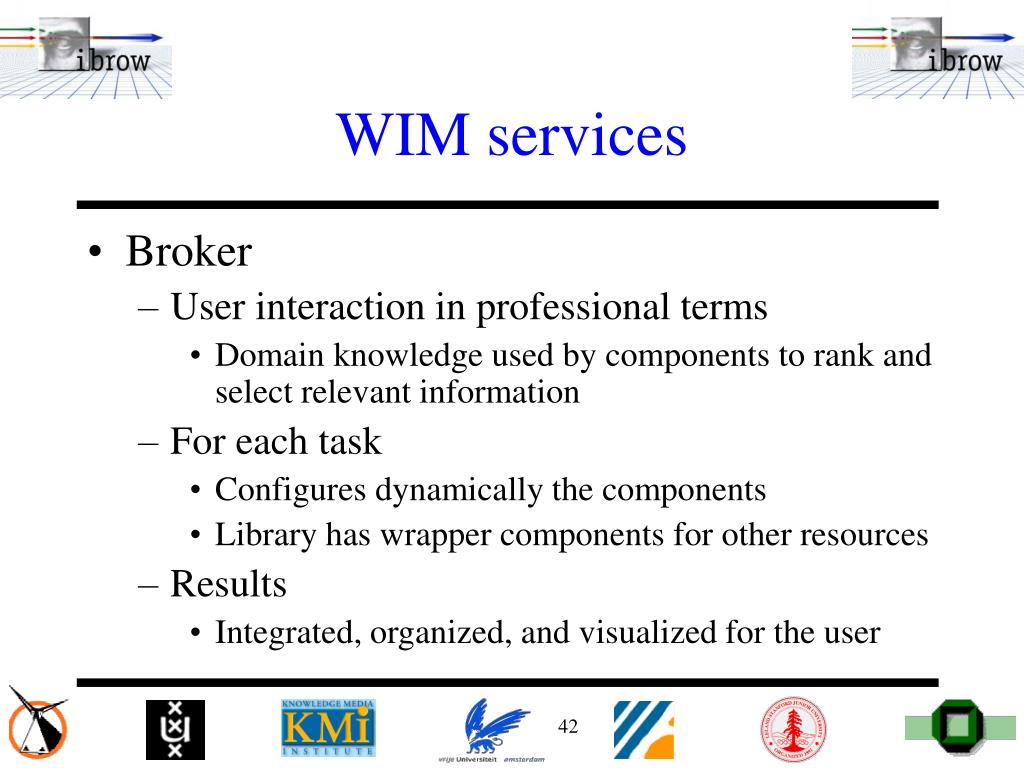 ibrow

ibrow

WIM services

• Broker
– User interaction in professional terms
• Domain knowledge used by components to rank and select relevant information
– For each task
• Configures dynamically the components
• Library has wrapper components for other resources
– Results
• Integrated, organized, and visualized for the user

KNOWLEDGE MEDIA KMi INSTITUTE

vrije Universiteit amsterdam

42